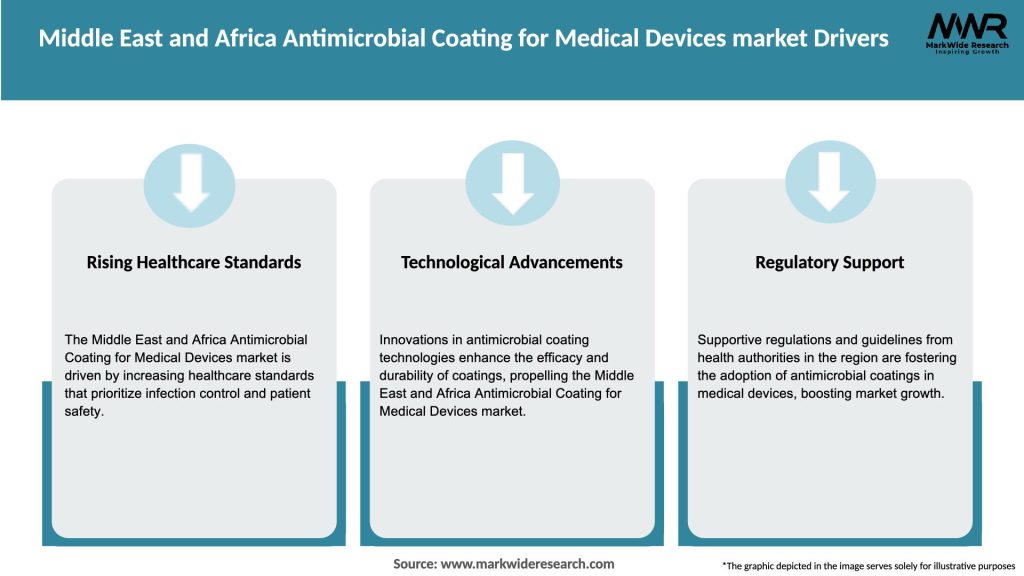 Middle East and Africa Antimicrobial Coating for Medical Devices market Drivers

MWR
MarkWide Research
Inspiring Growth

Rising Healthcare Standards

The Middle East and Africa Antimicrobial Coating for Medical Devices market is driven by increasing healthcare standards that prioritize infection control and patient safety.

Technological Advancements

Innovations in antimicrobial coating technologies enhance the efficacy and durability of coatings, propelling the Middle East and Africa Antimicrobial Coating for Medical Devices market.

Regulatory Support

Supportive regulations and guidelines from health authorities in the region are fostering the adoption of antimicrobial coatings in medical devices, boosting market growth.

Source: www.markwideresearch.com

*The graphic depicted in the image serves solely for illustrative purposes